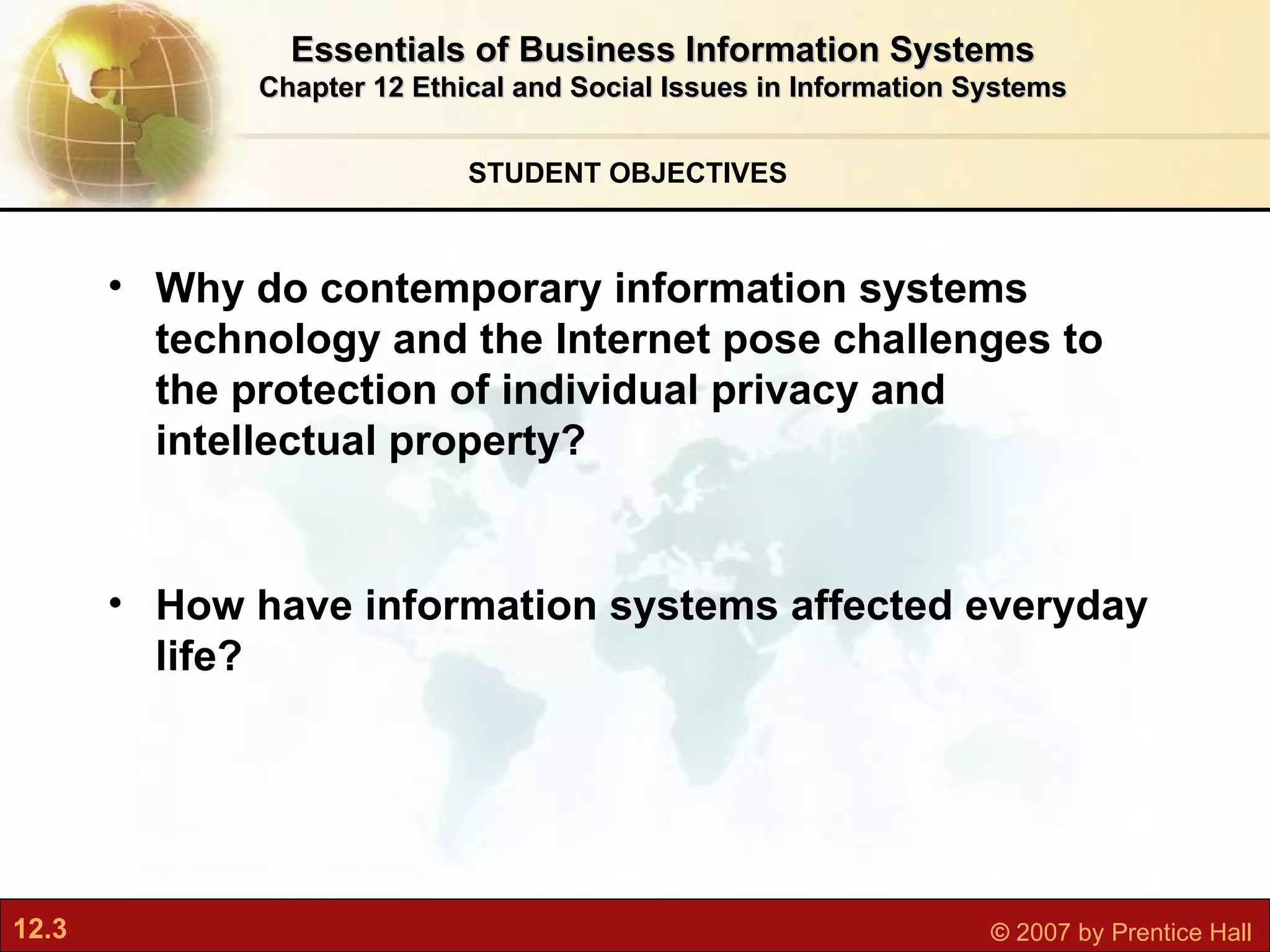 Essentials of Business Information Systems
Chapter 12 Ethical and Social Issues in Information Systems

STUDENT OBJECTIVES

• Why do contemporary information systems technology and the Internet pose challenges to the protection of individual privacy and intellectual property?

• How have information systems affected everyday life?

12.3

© 2007 by Prentice Hall